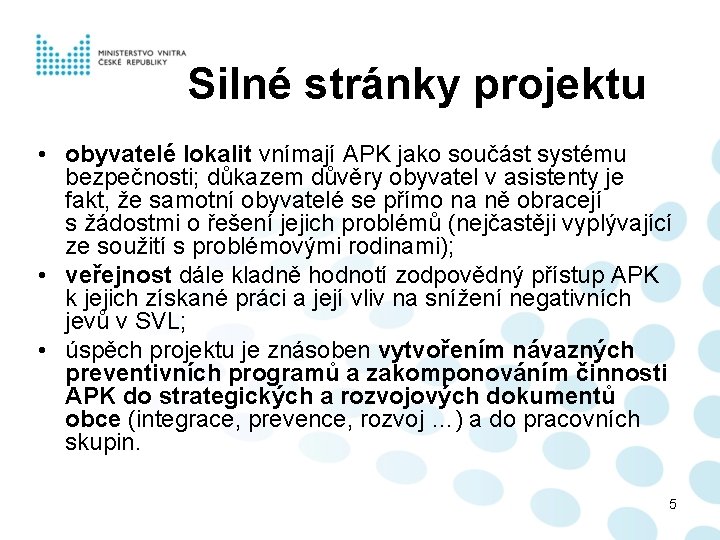 MINISTERSTVO VNITRA
ČESKÉ REPUBLIKY

Silné stránky projektu

• obyvatelé lokalit vnímají APK jako součást systému bezpečnosti; důkazem důvěry obyvatel v asistenty je fakt, že samotní obyvatelé se přímo na ně obracejí s žádostmi o řešení jejich problémů (nejčastěji vyplývající ze soužití s problémovými rodinami);

• veřejnost dále kladně hodnotí zodpovědný přístup APK k jejich získané práci a její vliv na snížení negativních jevů v SVL;

• úspěch projektu je znásoben vytvořením návazných preventivních programů a zakomponováním činnosti APK do strategických a rozvojových dokumentů obce (integrace, prevence, rozvoj ...) a do pracovních skupin.

5